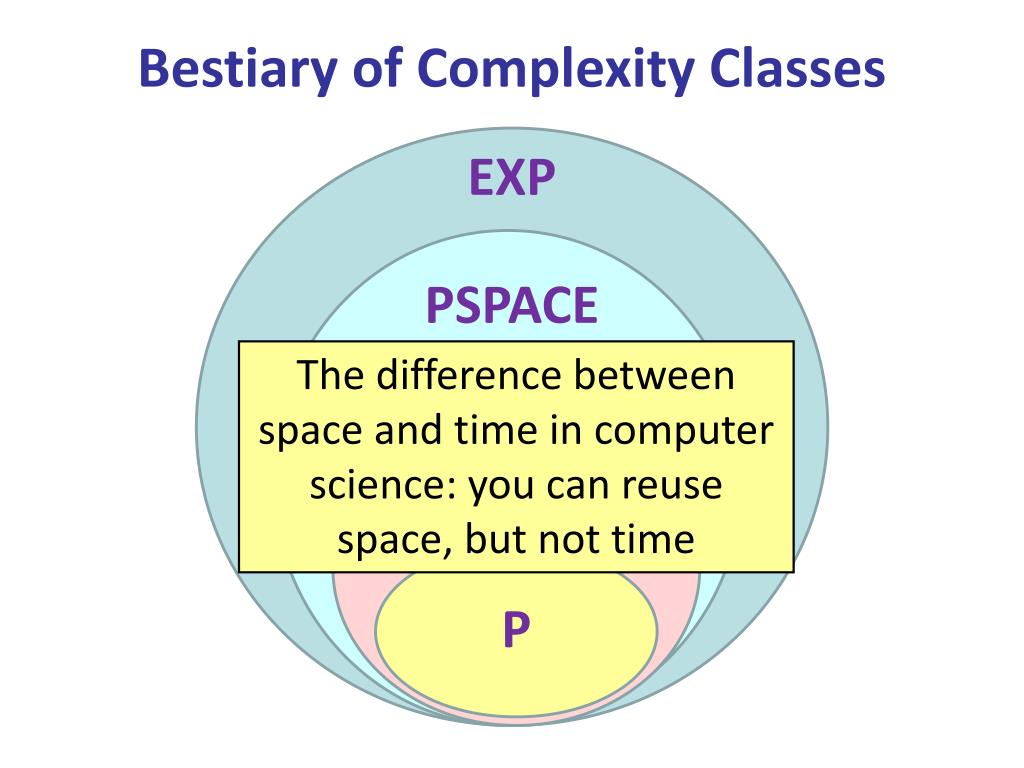 Bestiary of Complexity Classes

EXP

PSPACE

The difference between space and time in computer science: you can reuse space, but not time

P